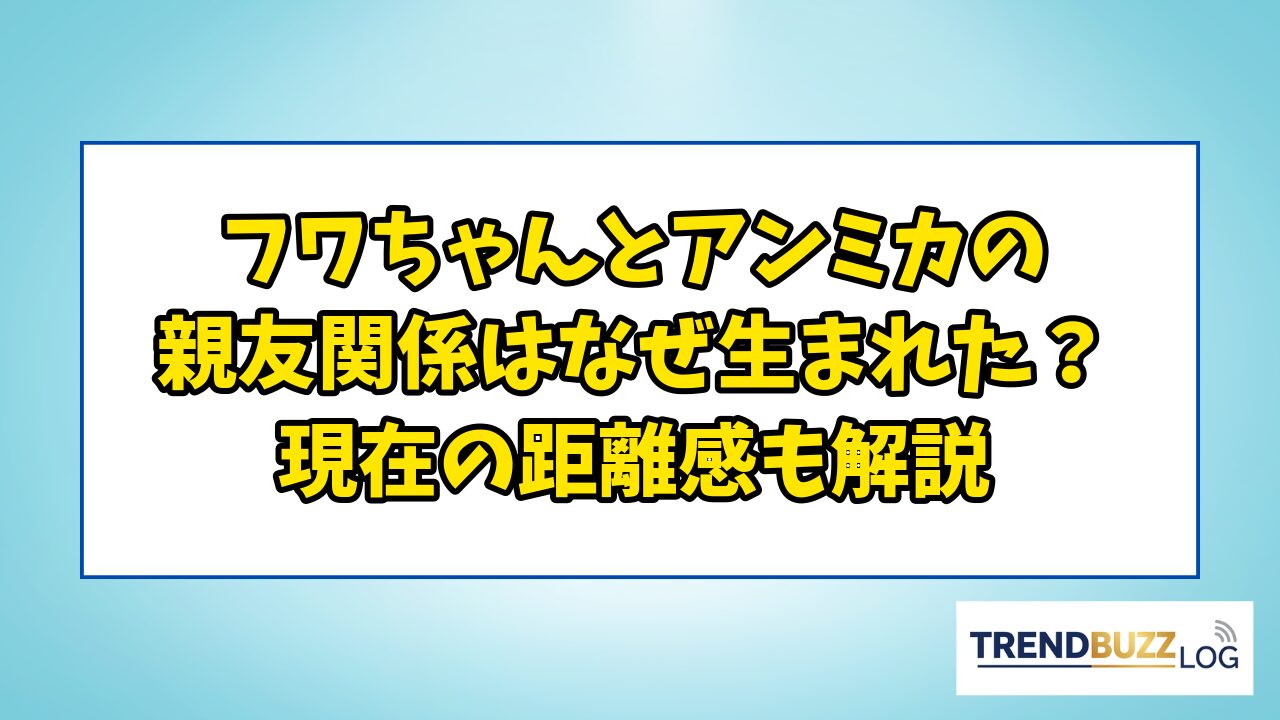 フワちゃんとアンミカの
親友関係はなぜ生まれた？
現在の距離感も解説

TRENDBUZZ LOG